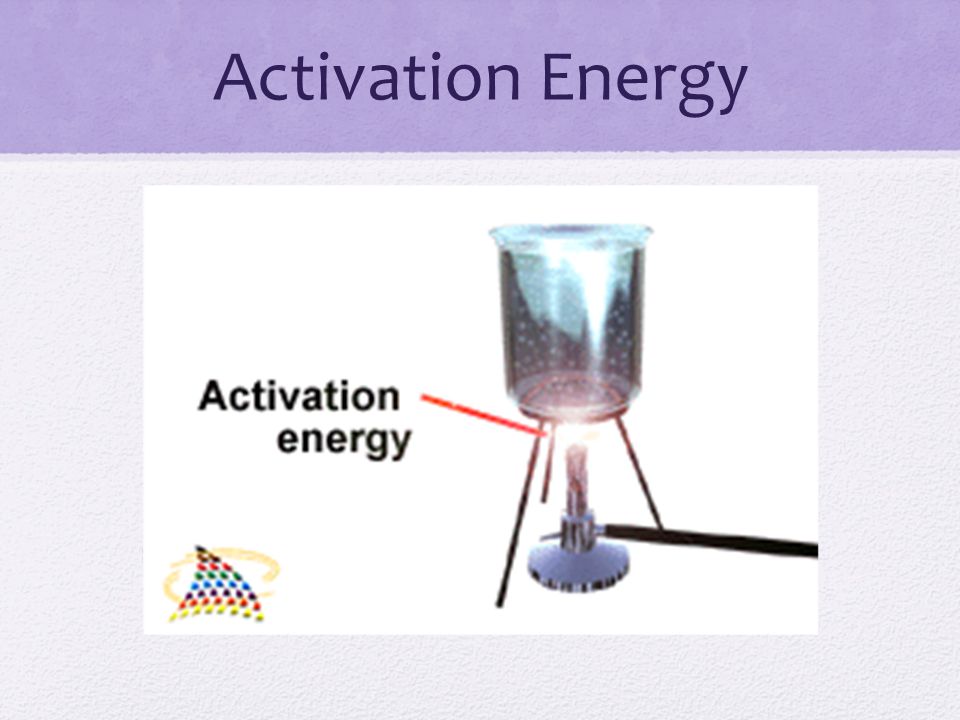 Activation Energy

Activation energy